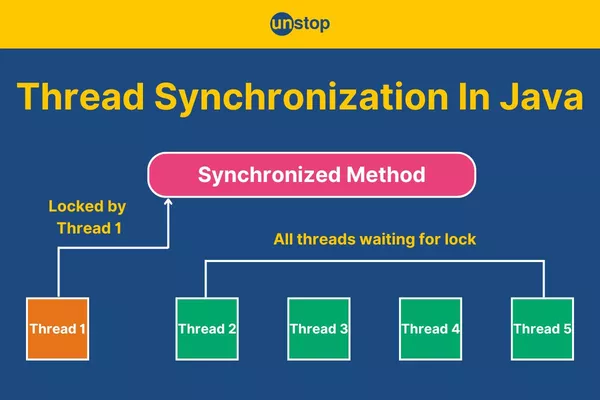 unstop

Thread Synchronization In Java

Synchronized Method

Locked by Thread 1

All threads waiting for lock

Thread 1

Thread 2

Thread 3

Thread 4

Thread 5